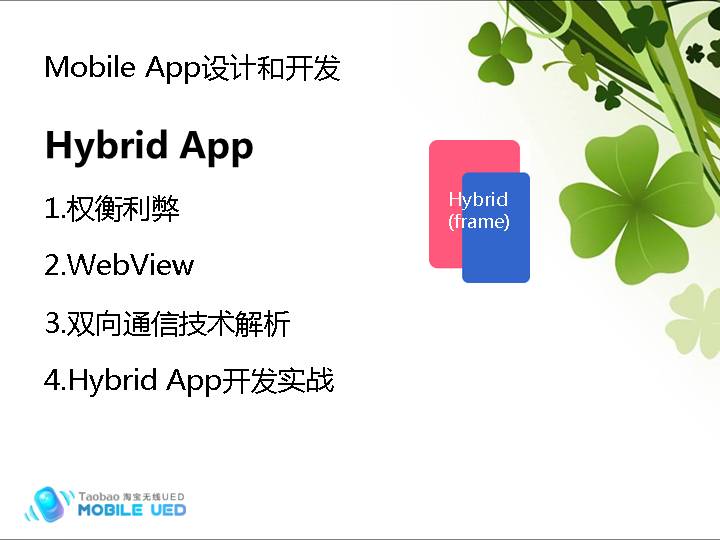 Mobile App设计和开发

Hybrid App

1.权衡利弊

2.WebView

3.双向通信技术解析

4.Hybrid App开发实战

Hybrid (frame)

Taobao 淘宝无线UED
MOBILE UED